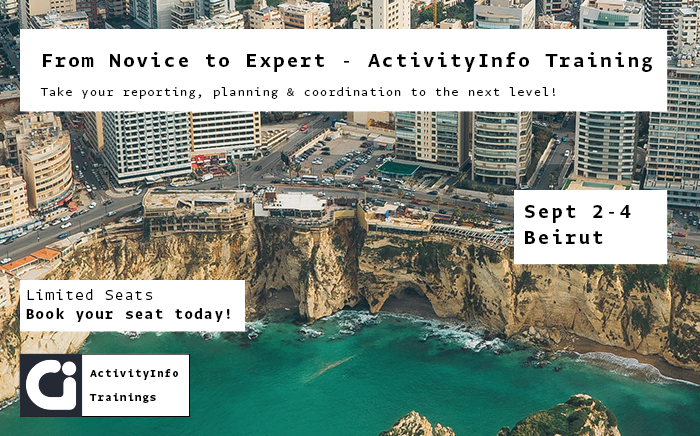 From Novice to Expert - ActivityInfo Training

Take your reporting, planning & coordination to the next level!

Sept 2-4
Beirut

Limited Seats
Book your seat today!

ActivityInfo
Trainings